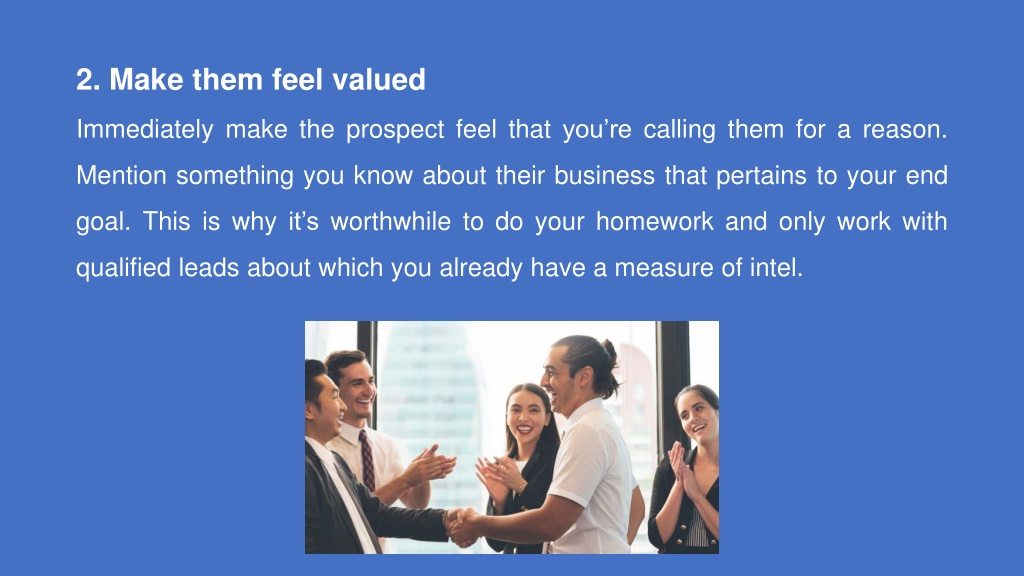 2. Make them feel valued

Immediately make the prospect feel that you’re calling them for a reason. Mention something you know about their business that pertains to your end goal. This is why it’s worthwhile to do your homework and only work with qualified leads about which you already have a measure of intel.